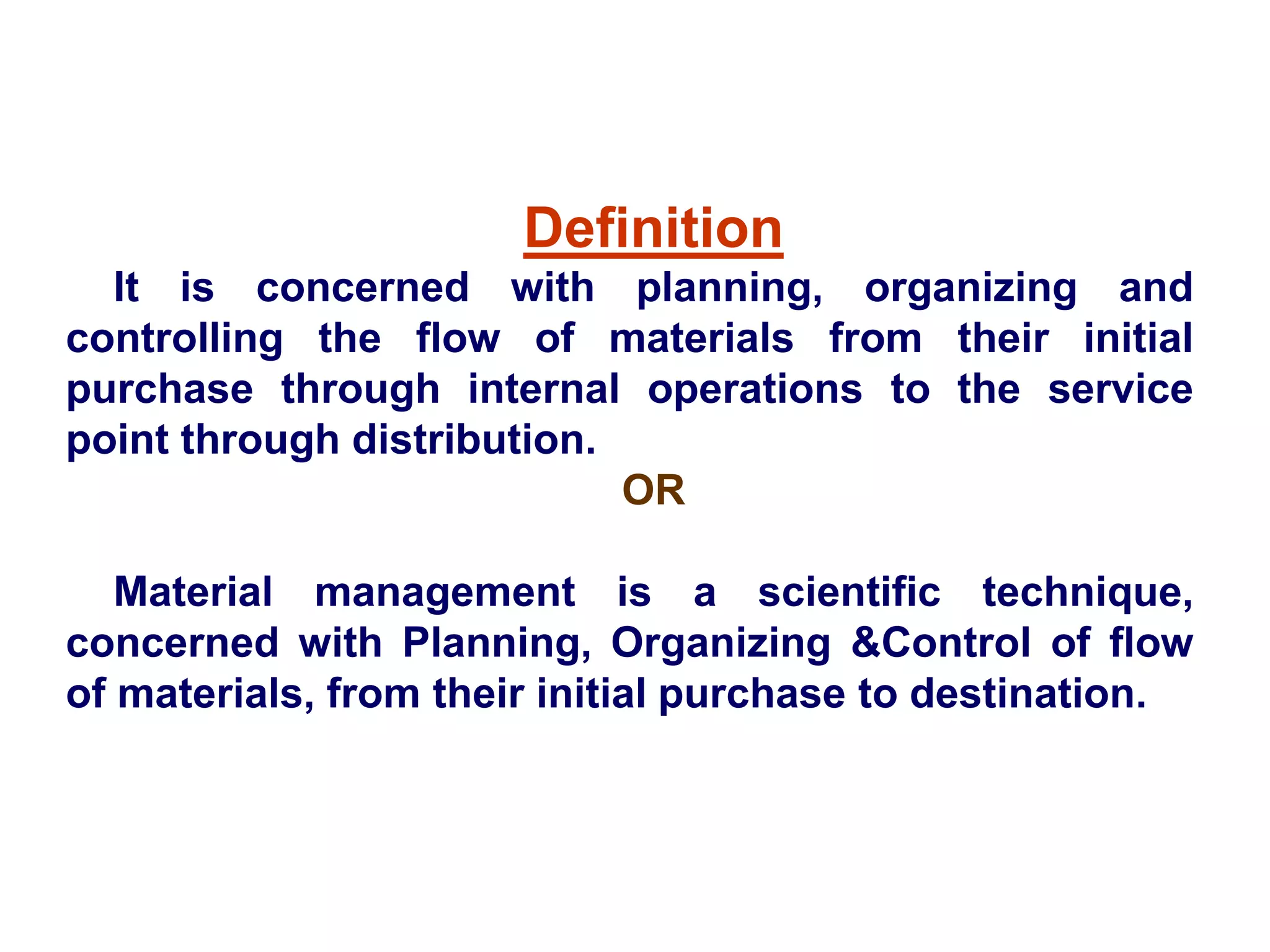 Definition

It is concerned with planning, organizing and controlling the flow of materials from their initial purchase through internal operations to the service point through distribution.

OR

Material management is a scientific technique, concerned with Planning, Organizing &Control of flow of materials, from their initial purchase to destination.